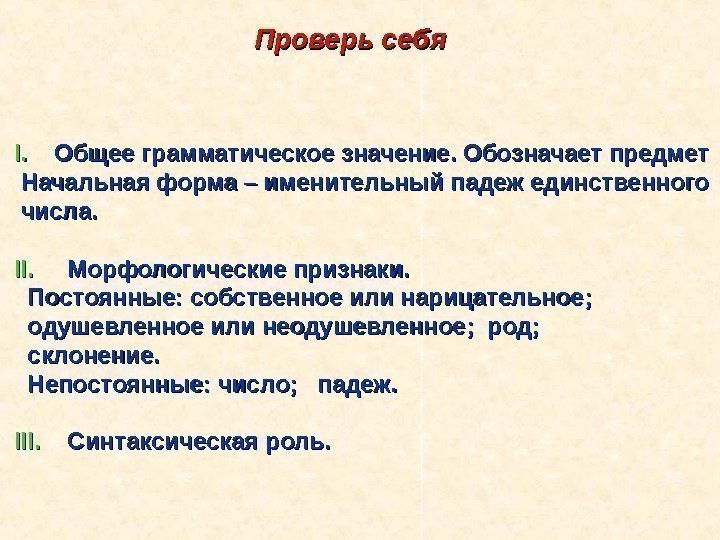 Проверь себя

I. Общее грамматическое значение. Обозначает предмет
Начальная форма – именительный падеж единственного числа.

II. Морфологические признаки.
Постоянные: собственное или нарицательное; одушевленное или неодушевленное; род; склонение.
Непостоянные: число; падеж.

III. Синтаксическая роль.